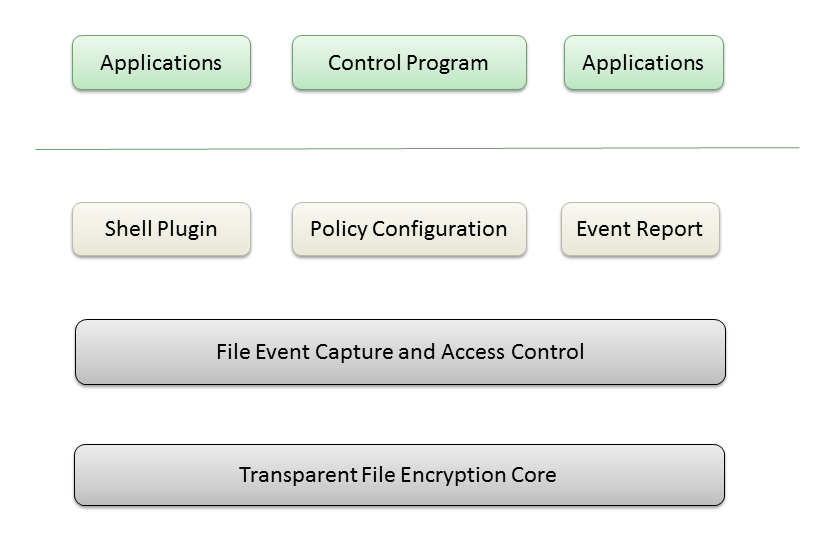 Applications

Control Program

Applications

Shell Plugin

Policy Configuration

Event Report

File Event Capture and Access Control

Transparent File Encryption Core